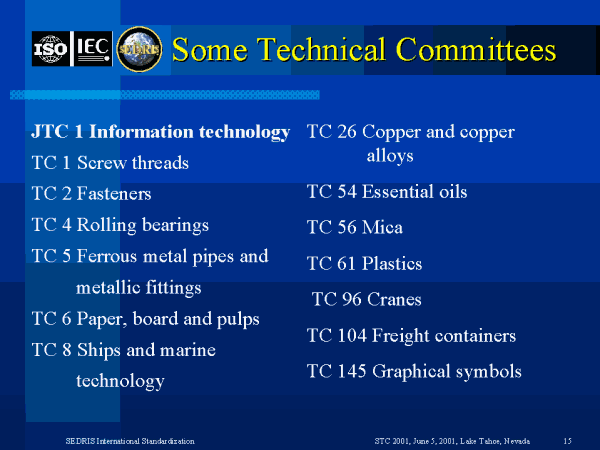 ISO IEC SEDRIS Some Technical Committees

JTC 1 Information technology
TC 1 Screw threads
TC 2 Fasteners
TC 4 Rolling bearings
TC 5 Ferrous metal pipes and metallic fittings
TC 6 Paper, board and pulps
TC 8 Ships and marine technology

TC 26 Copper and copper alloys
TC 54 Essential oils
TC 56 Mica
TC 61 Plastics
TC 96 Cranes
TC 104 Freight containers
TC 145 Graphical symbols

SEDRIS International Standardization
STC 2001, June 5, 2001, Lake Tahoe, Nevada
15